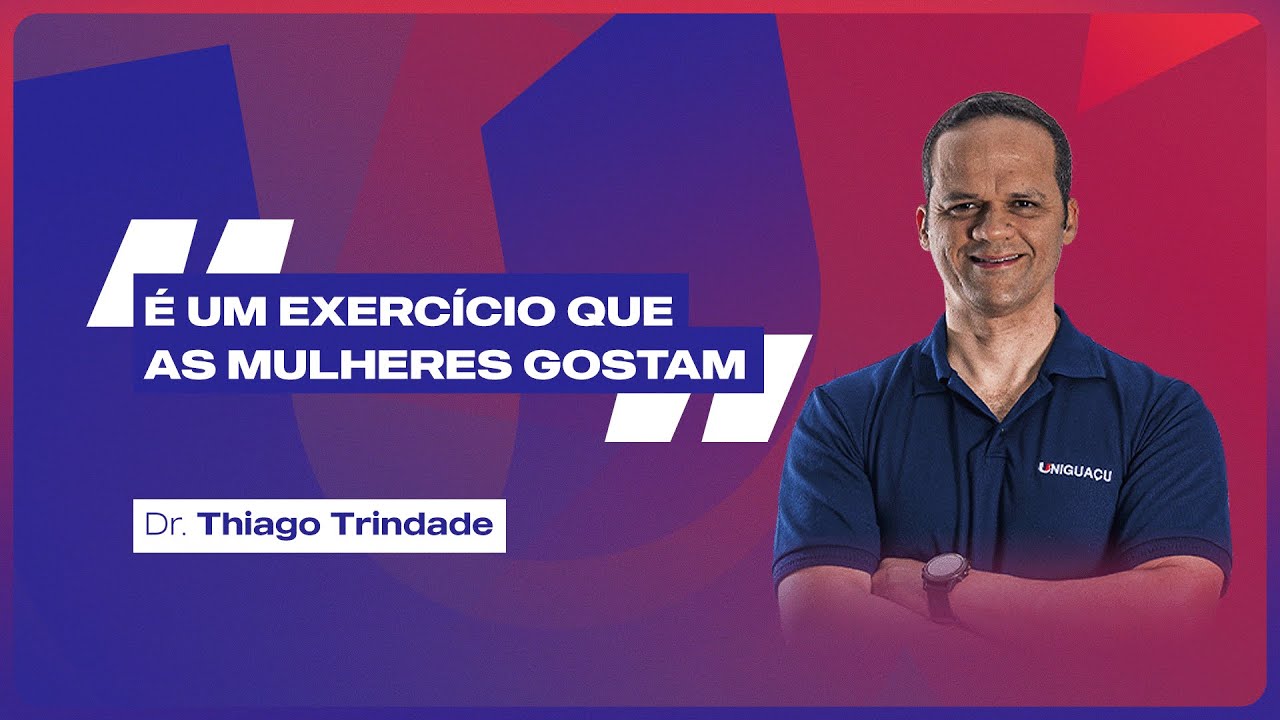 É UM EXERCÍCIO QUE AS MULHERES GOSTAM

Dr. Thiago Trindade

UNIGUAÇU